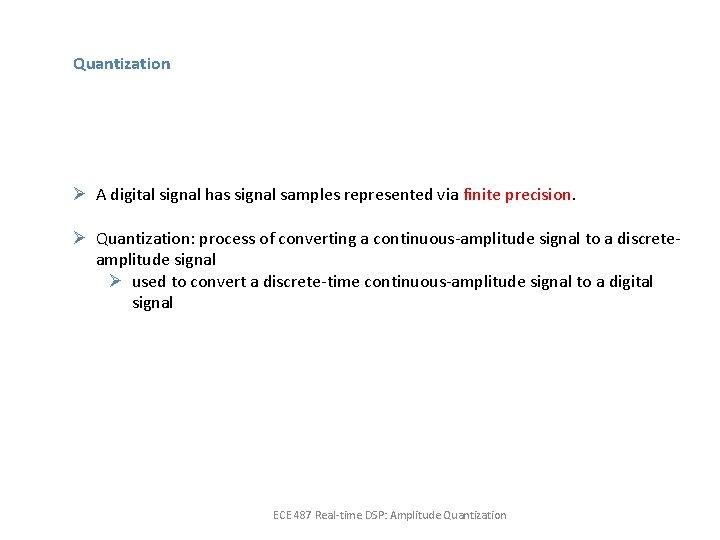 Quantization

➢ A digital signal has signal samples represented via finite precision.

➢ Quantization: process of converting a continuous-amplitude signal to a discrete-amplitude signal
➢ used to convert a discrete-time continuous-amplitude signal to a digital signal

ECE 487 Real-time DSP: Amplitude Quantization